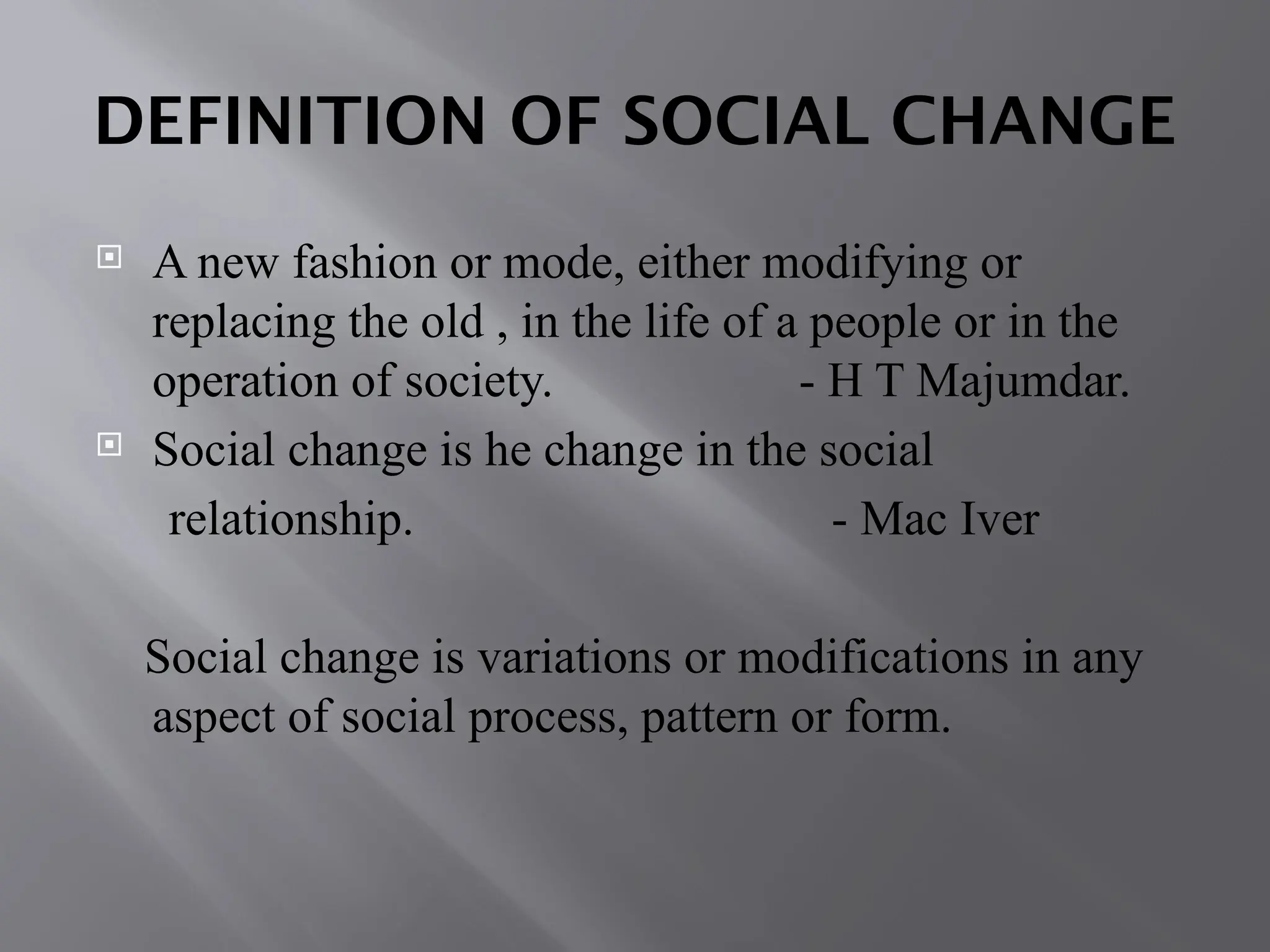 DEFINITION OF SOCIAL CHANGE

A new fashion or mode, either modifying or replacing the old , in the life of a people or in the operation of society. - H T Majumdar.

Social change is he change in the social relationship. - Mac Iver

Social change is variations or modifications in any aspect of social process, pattern or form.